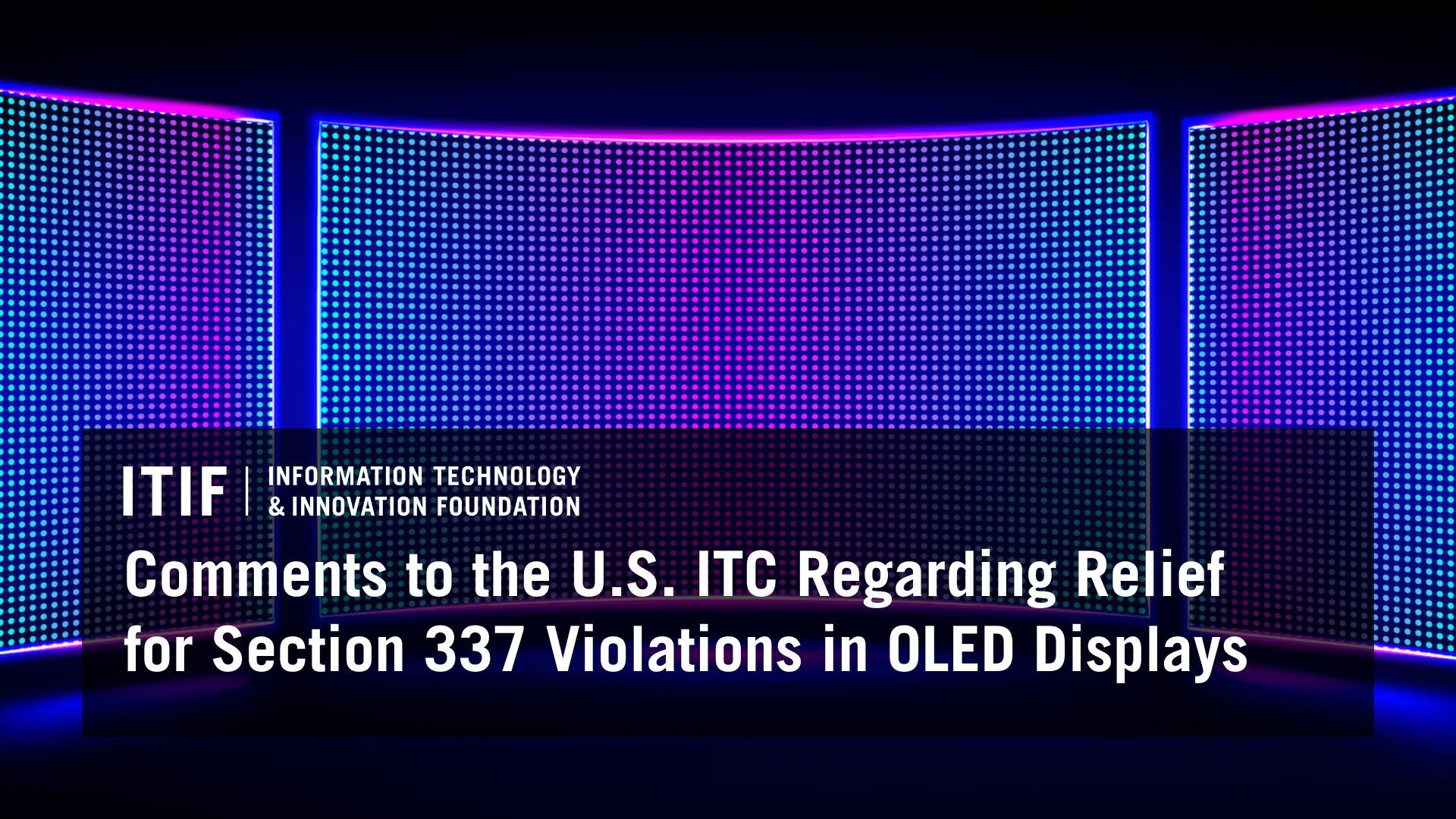 ITIF | INFORMATION TECHNOLOGY & INNOVATION FOUNDATION

Comments to the U.S. ITC Regarding Relief for Section 337 Violations in OLED Displays